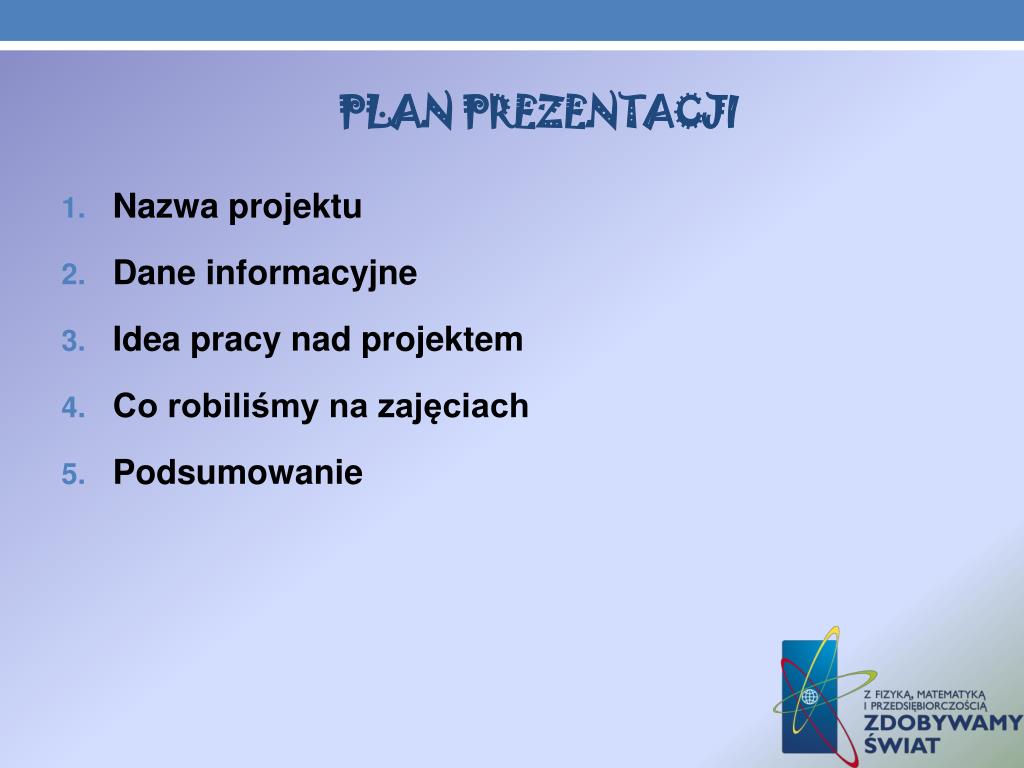 PLAN PREZENTACJI

1. Nazwa projektu
2. Dane informacyjne
3. Idea pracy nad projektem
4. Co robiliśmy na zajęciach
5. Podsumowanie

Z FIZYKĄ, MATEMATYKĄ I PRZEDSIĘBIORCZOŚCIĄ ZDOBYWAMY ŚWIAT